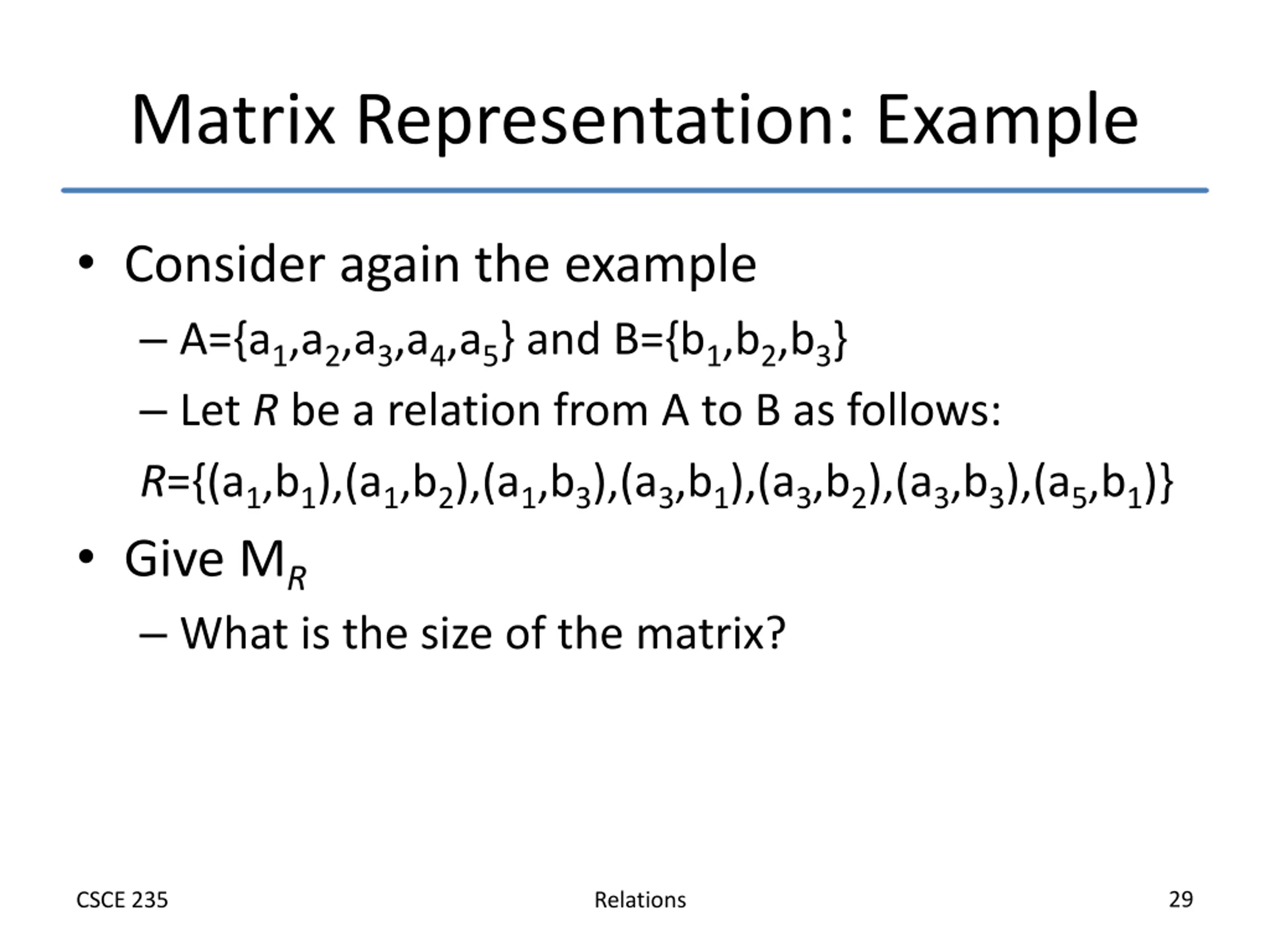 Matrix Representation: Example

• Consider again the example
 – $A=\{a_1,a_2,a_3,a_4,a_5\}$ and $B=\{b_1,b_2,b_3\}$
 – Let $R$ be a relation from A to B as follows:
 $R=\{(a_1,b_1),(a_1,b_2),(a_1,b_3),(a_3,b_1),(a_3,b_2),(a_3,b_3),(a_5,b_1)\}$
• Give $M_R$
 – What is the size of the matrix?

CSCE 235
Relations
29